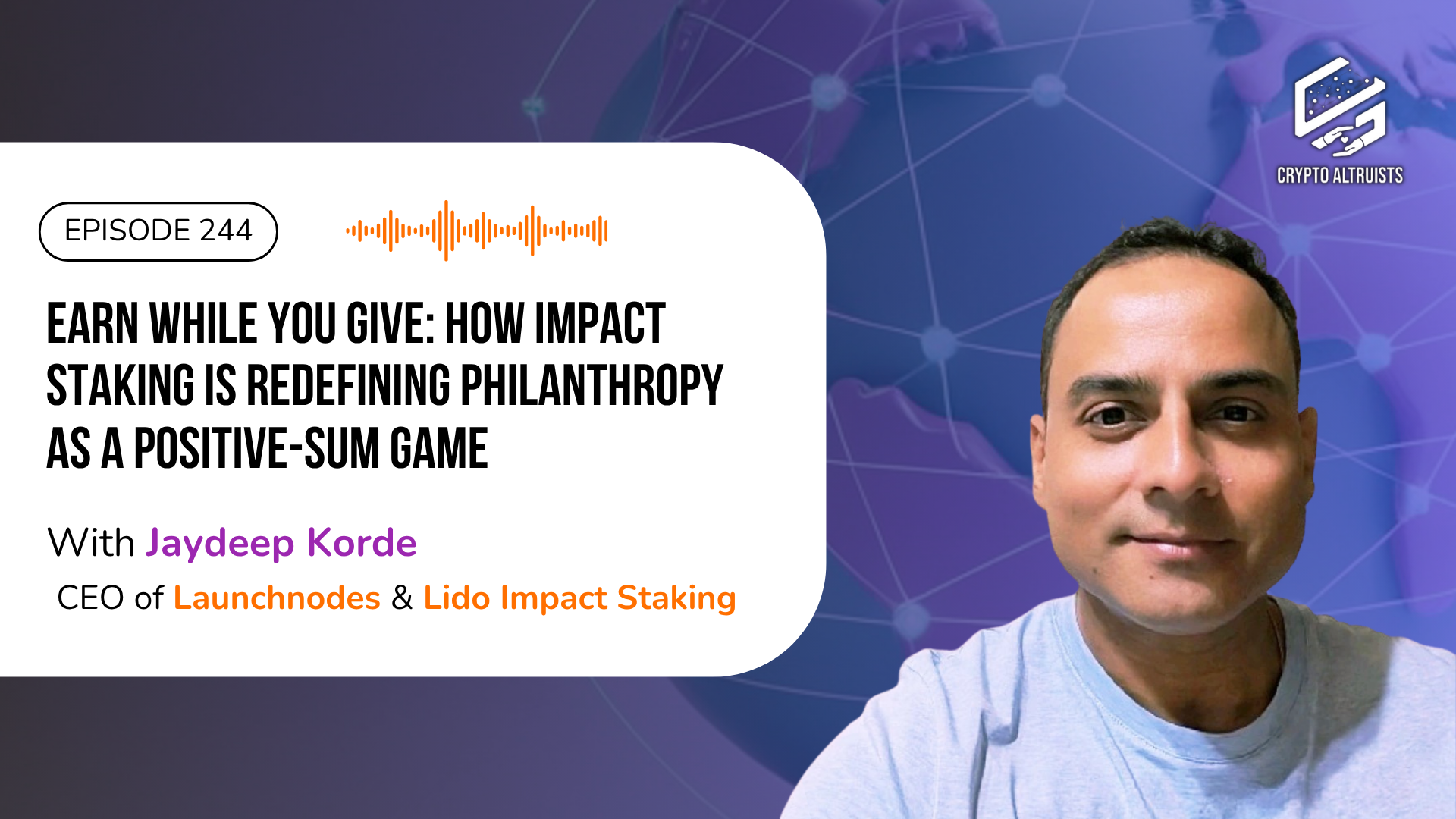 CRYPTO ALTRUISTS

EPISODE 244

EARN WHILE YOU GIVE: HOW IMPACT STAKING IS REDEFINING PHILANTHROPY AS A POSITIVE-SUM GAME

With Jaydeep Korde
CEO of Launchnodes & Lido Impact Staking